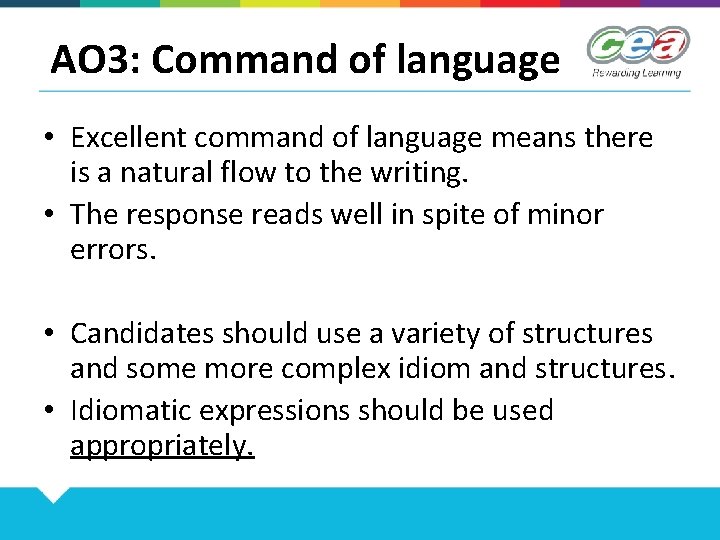 AO3: Command of language

cea
Rewarding Learning

• Excellent command of language means there is a natural flow to the writing.
• The response reads well in spite of minor errors.

• Candidates should use a variety of structures and some more complex idiom and structures.
• Idiomatic expressions should be used appropriately.